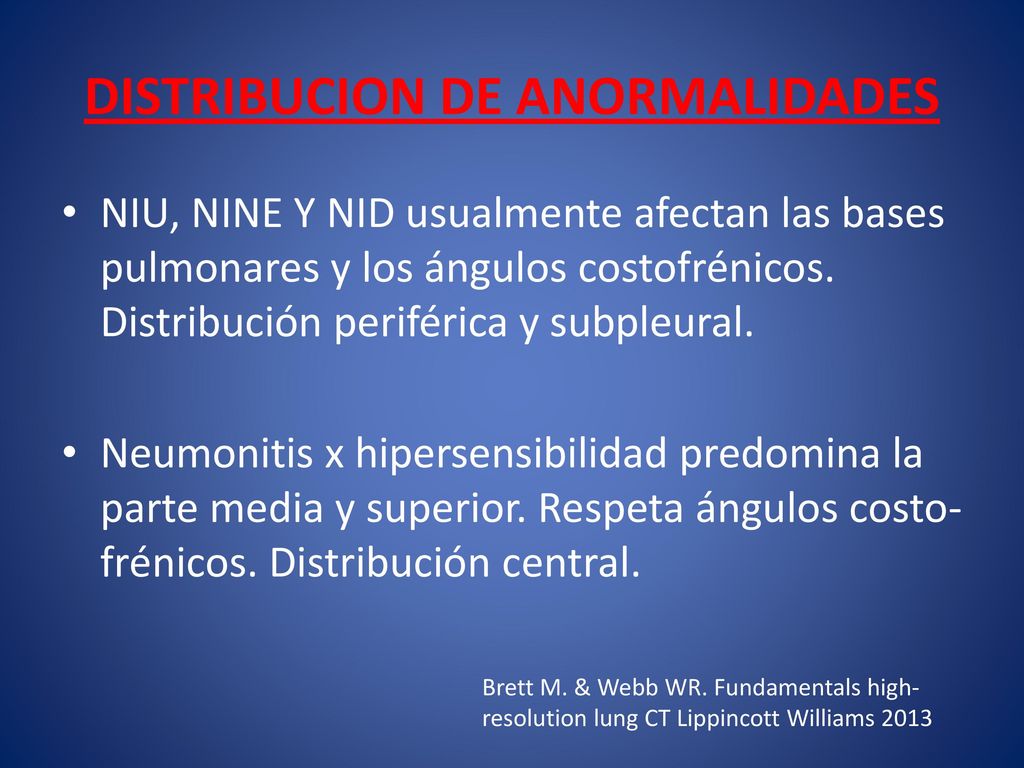 DISTRIBUCION DE ANORMALIDADES

• NIU, NINE Y NID usualmente afectan las bases pulmonares y los ángulos costofrénicos. Distribución periférica y subpleural.

• Neumonitis x hipersensibilidad predomina la parte media y superior. Respeta ángulos costofrénicos. Distribución central.

Brett M. & Webb WR. Fundamentals high-resolution lung CT Lippincott Williams 2013